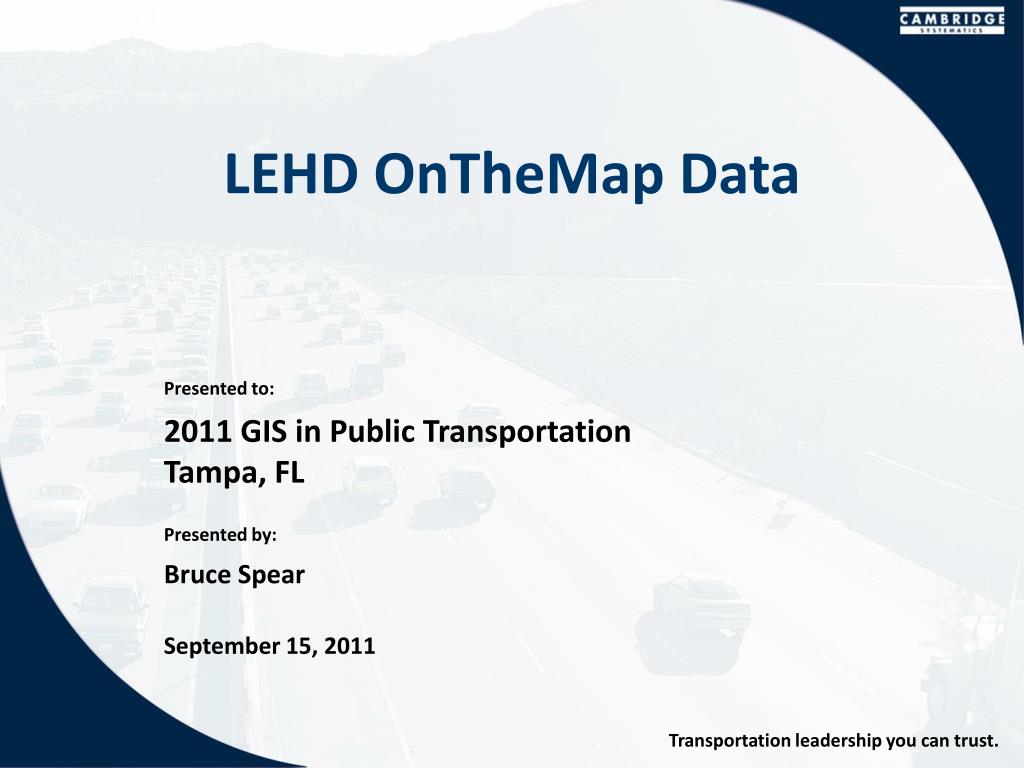 CAMBRIDGE
SYSTEMATICS

LEHD OnTheMap Data

Presented to:

2011 GIS in Public Transportation
Tampa, FL

Presented by:

Bruce Spear

September 15, 2011

Transportation leadership you can trust.